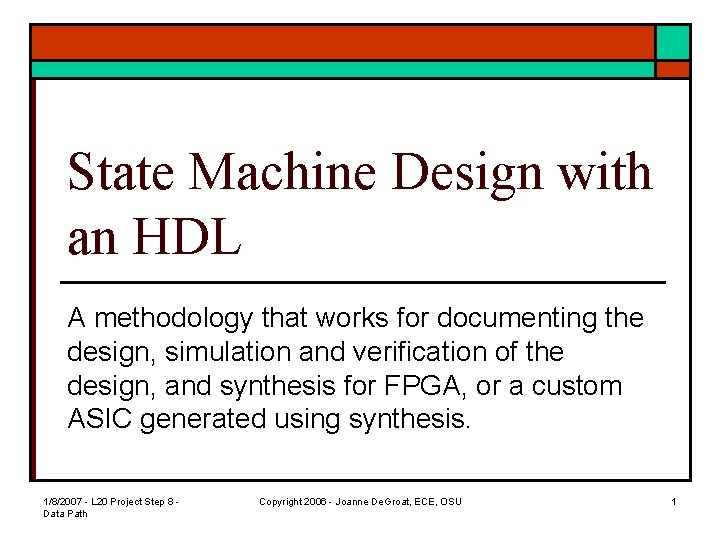 State Machine Design with an HDL

A methodology that works for documenting the design, simulation and verification of the design, and synthesis for FPGA, or a custom ASIC generated using synthesis.

1/8/2007 - L20 Project Step 8 - Data Path

Copyright 2006 - Joanne DeGroat, ECE, OSU

1